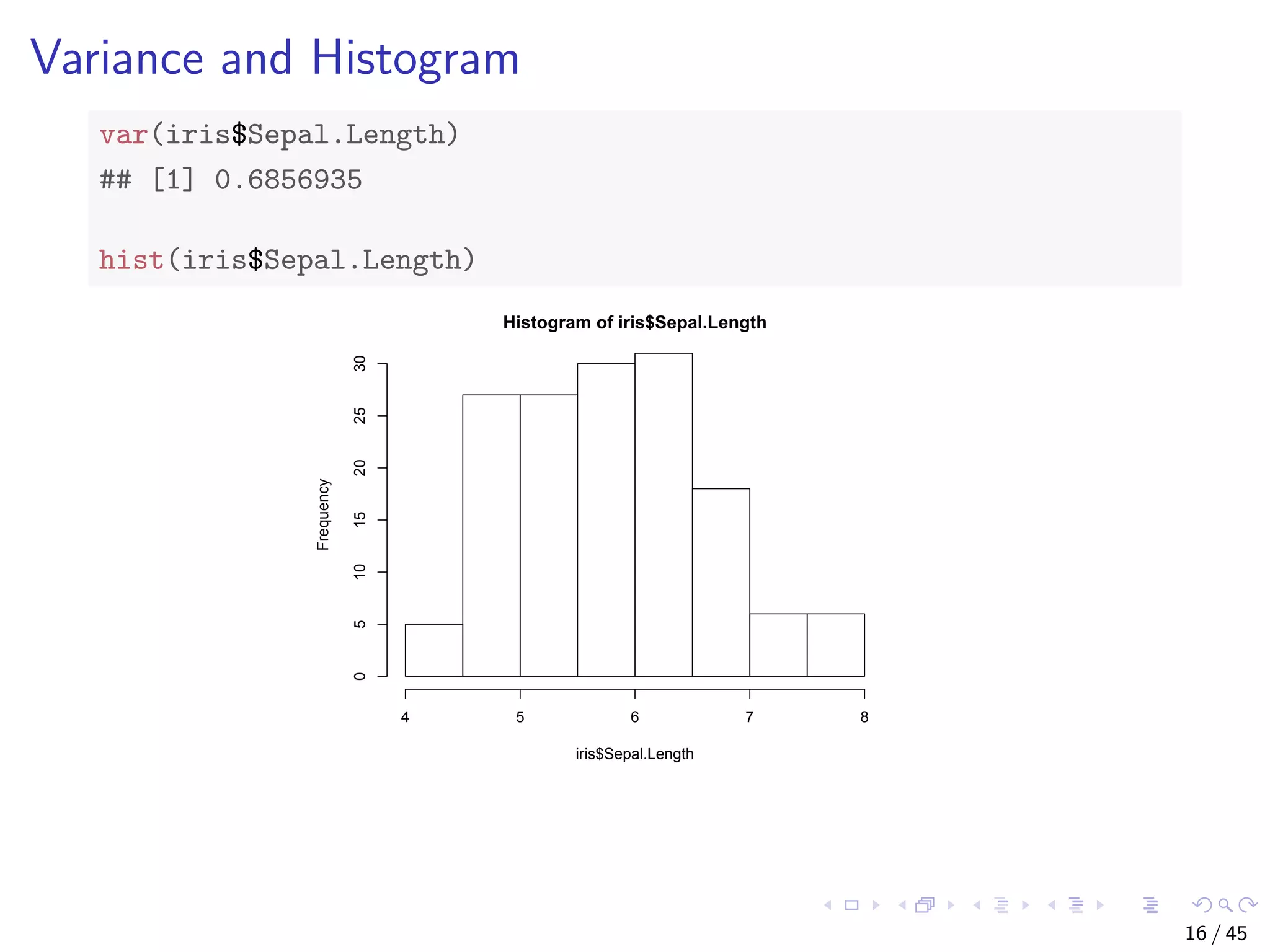 Variance and Histogram

var(iris$Sepal.Length)

## [1] 0.6856935

hist(iris$Sepal.Length)

Histogram of iris$Sepal.Length

Frequency

0 5 10 15 20 25 30

4 5 6 7 8

iris$Sepal.Length

16 / 45